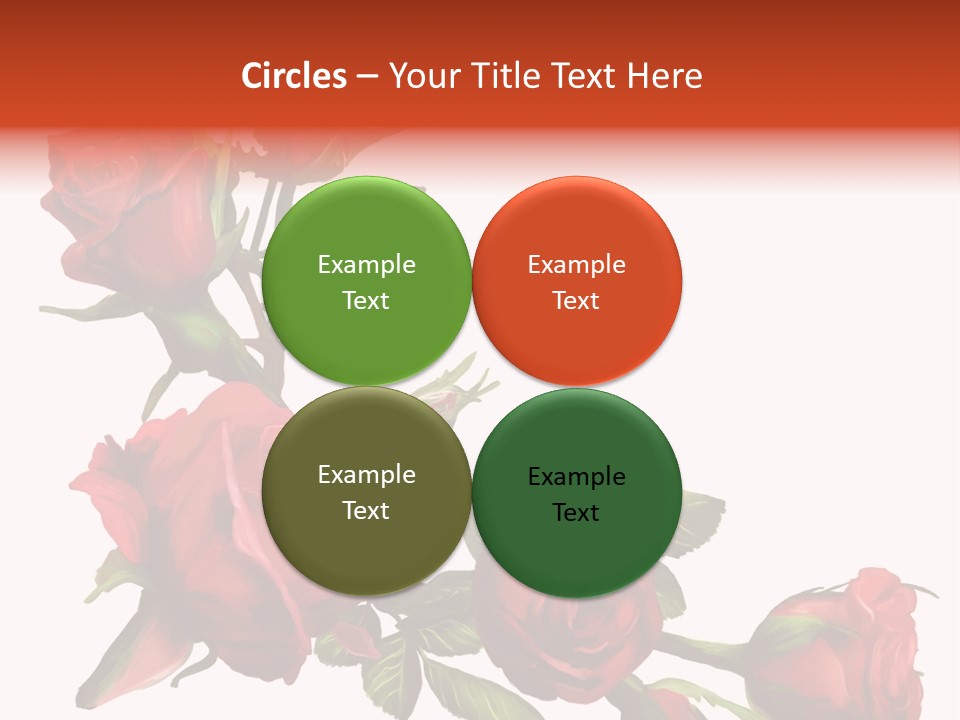 Circles – Your Title Text Here

Example Text

Example Text

Example Text

Example Text